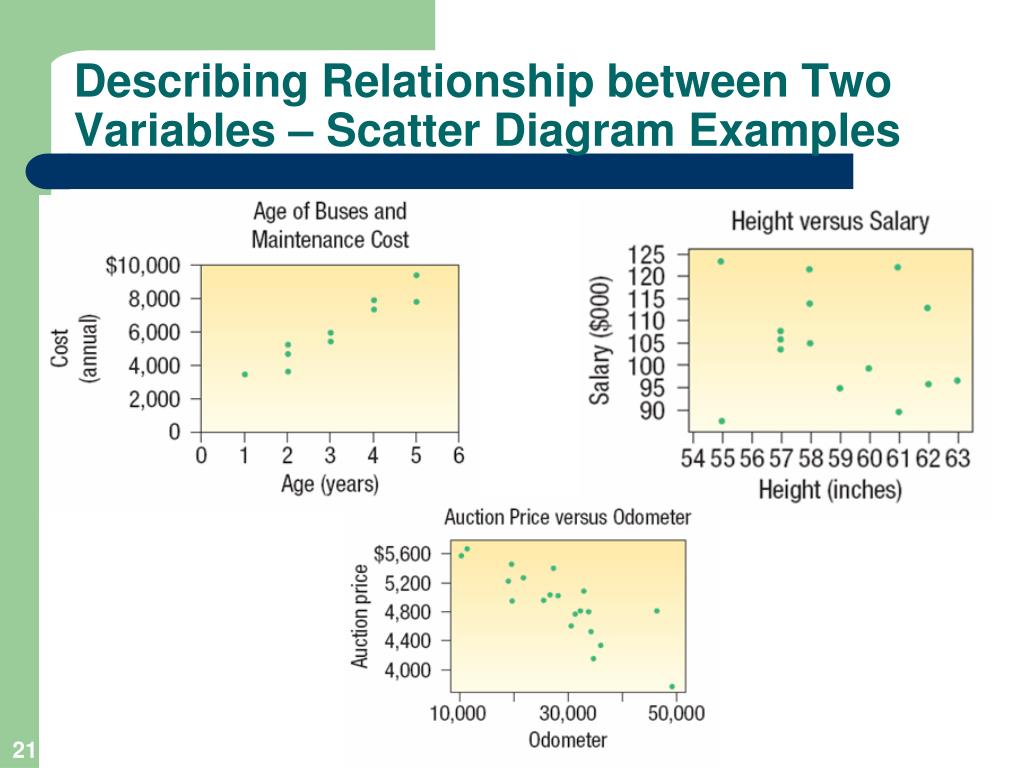 Describing Relationship between Two Variables – Scatter Diagram Examples

Age of Buses and Maintenance Cost

Cost (annual)

$10,000
8,000
6,000
4,000
2,000
0

0 1 2 3 4 5 6

Age (years)

Height versus Salary

Salary ($000)

125
120
115
110
105
100
95
90

54 55 56 57 58 59 60 61 62 63

Height (inches)

Auction Price versus Odometer

Auction price

$5,600
5,200
4,800
4,400
4,000

10,000 30,000 50,000

Odometer

21